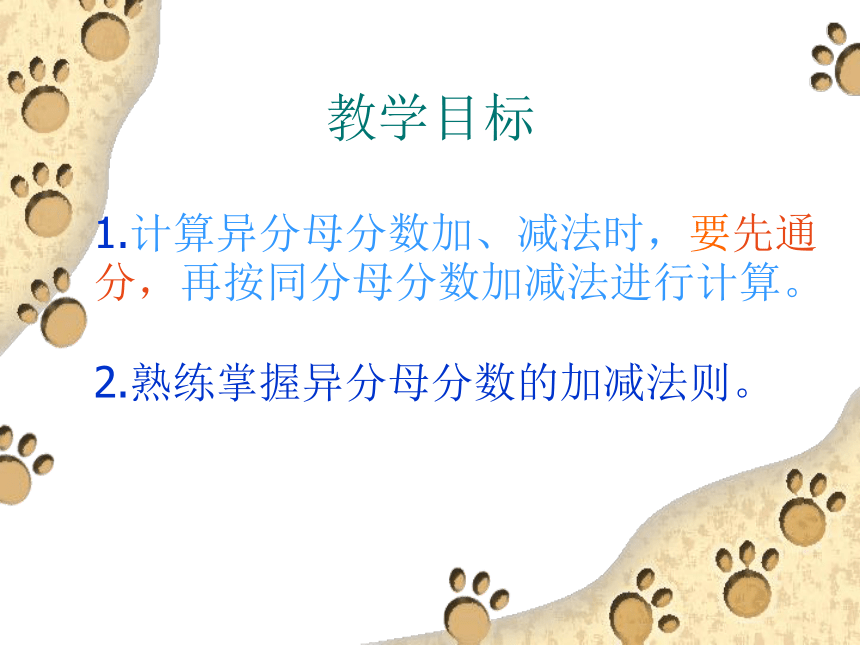 教学目标

1.计算异分母分数加、减法时，要先通分，再按同分母分数加减法进行计算。

2.熟练掌握异分母分数的加减法则。